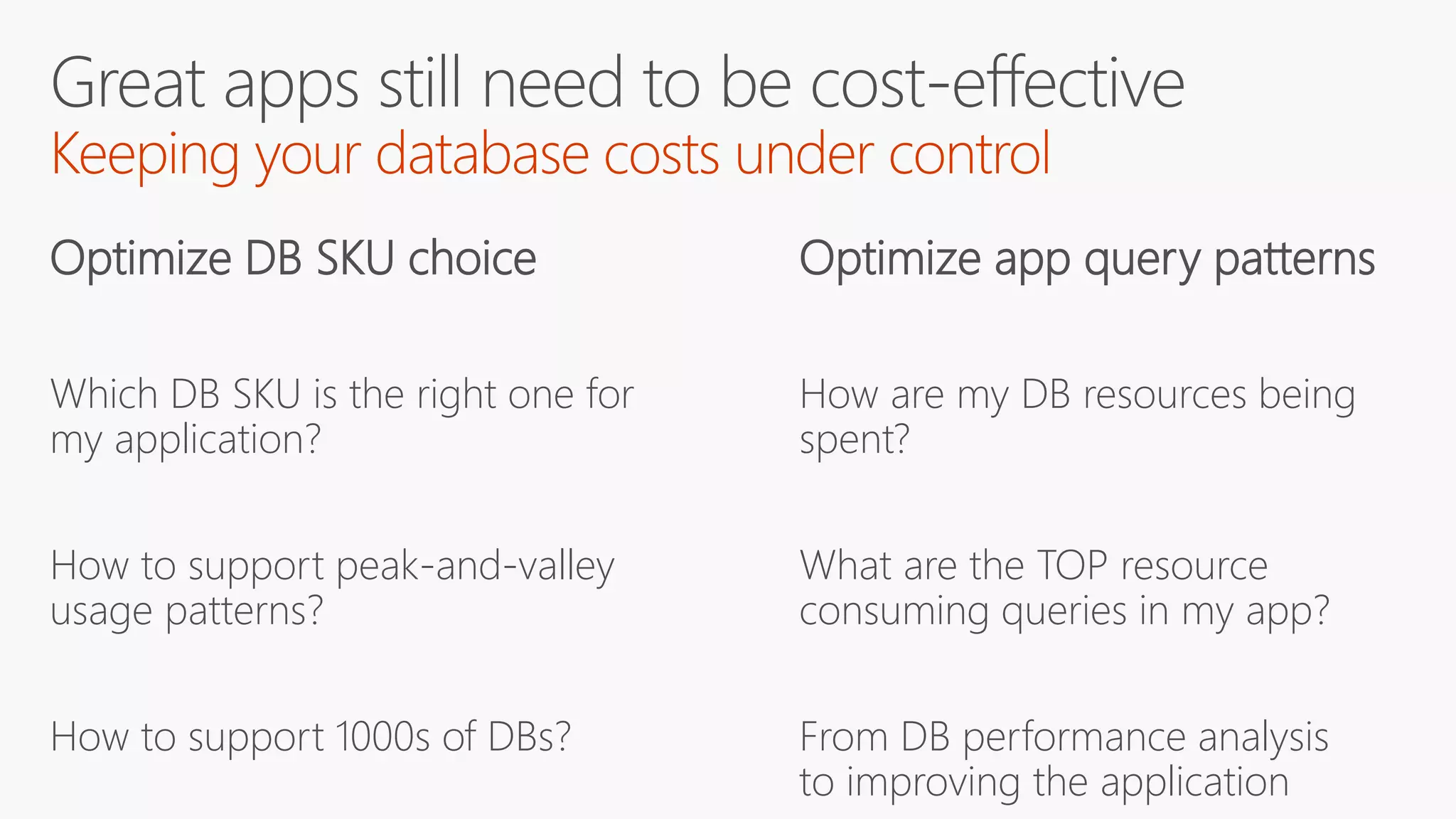 Great apps still need to be cost-effective
Keeping your database costs under control

Optimize DB SKU choice

Which DB SKU is the right one for my application?

How to support peak-and-valley usage patterns?

How to support 1000s of DBs?

Optimize app query patterns

How are my DB resources being spent?

What are the TOP resource consuming queries in my app?

From DB performance analysis to improving the application